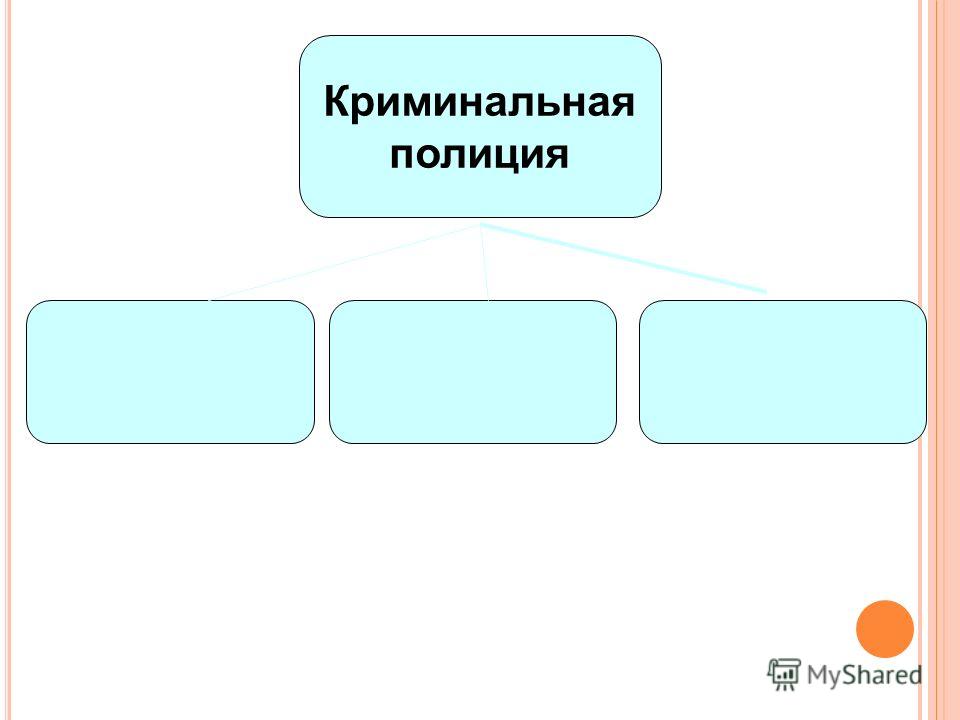 Криминальная полиция

MyShared